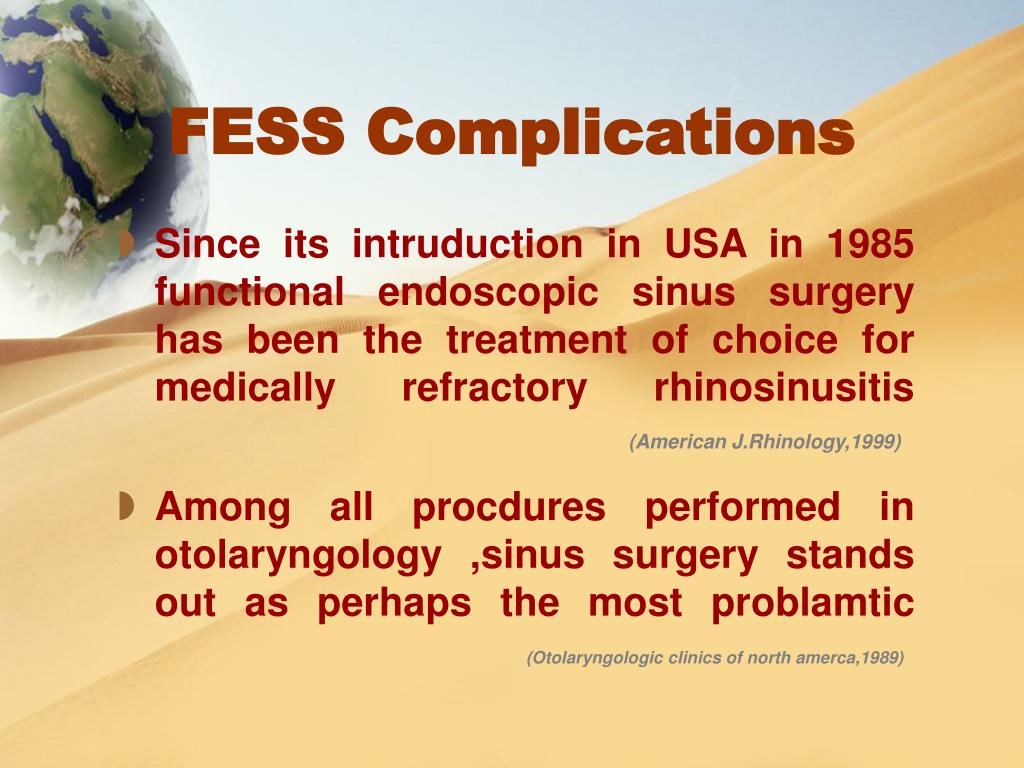 FESS Complications

Since its intruduction in USA in 1985 functional endoscopic sinus surgery has been the treatment of choice for medically refractory rhinosinusitis

(American J.Rhinology,1999)

Among all procdures performed in otolaryngology ,sinus surgery stands out as perhaps the most problamtic

(Otolaryngologic clinics of north amerca,1989)